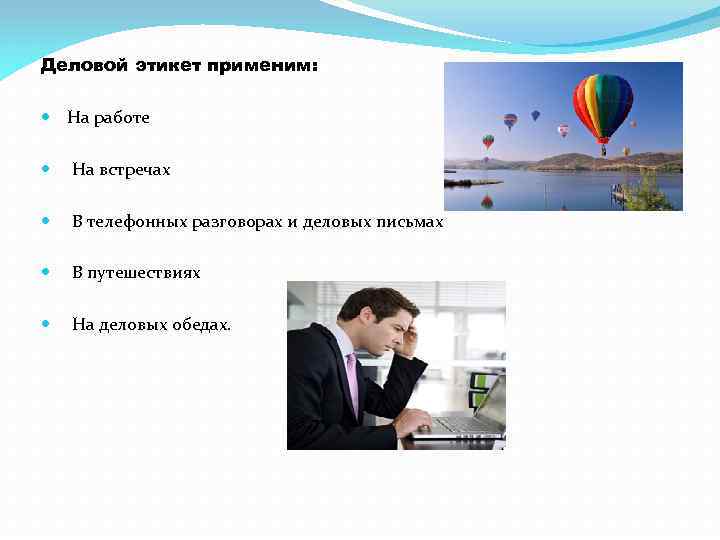 Деловой этикет применим:

- На работе
- На встречах
- В телефонных разговорах и деловых письмах
- В путешествиях
- На деловых обедах.